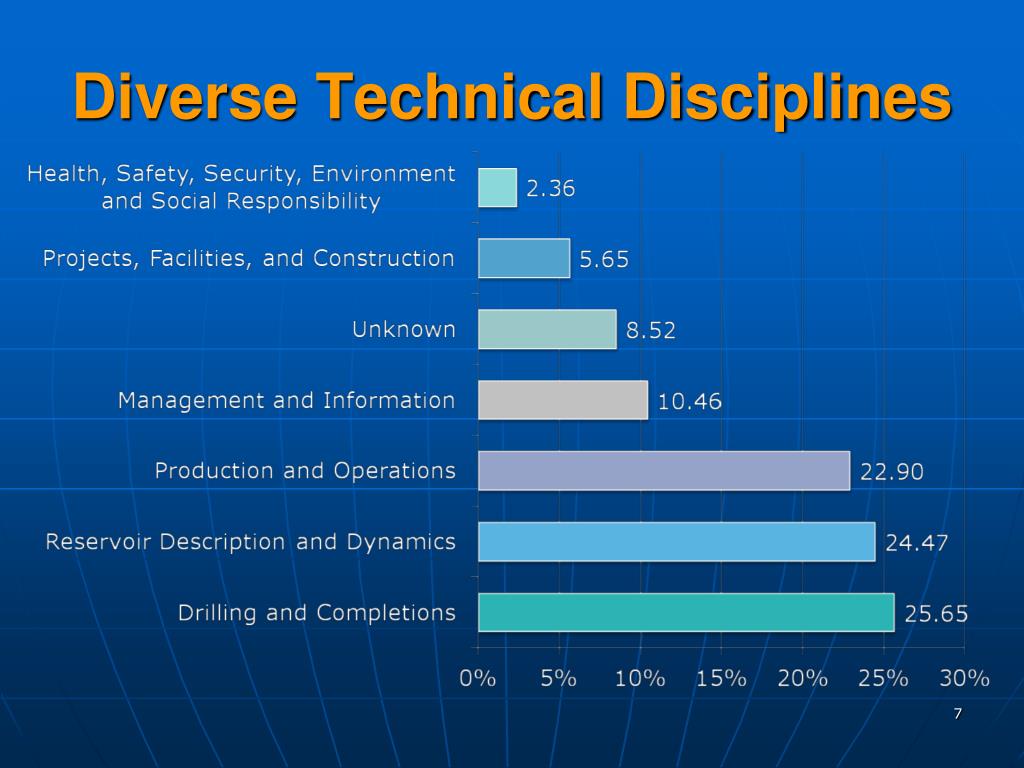 Diverse Technical Disciplines

Health, Safety, Security, Environment and Social Responsibility 2.36

Projects, Facilities, and Construction 5.65

Unknown 8.52

Management and Information 10.46

Production and Operations 22.90

Reservoir Description and Dynamics 24.47

Drilling and Completions 25.65

0% 5% 10% 15% 20% 25% 30%

7